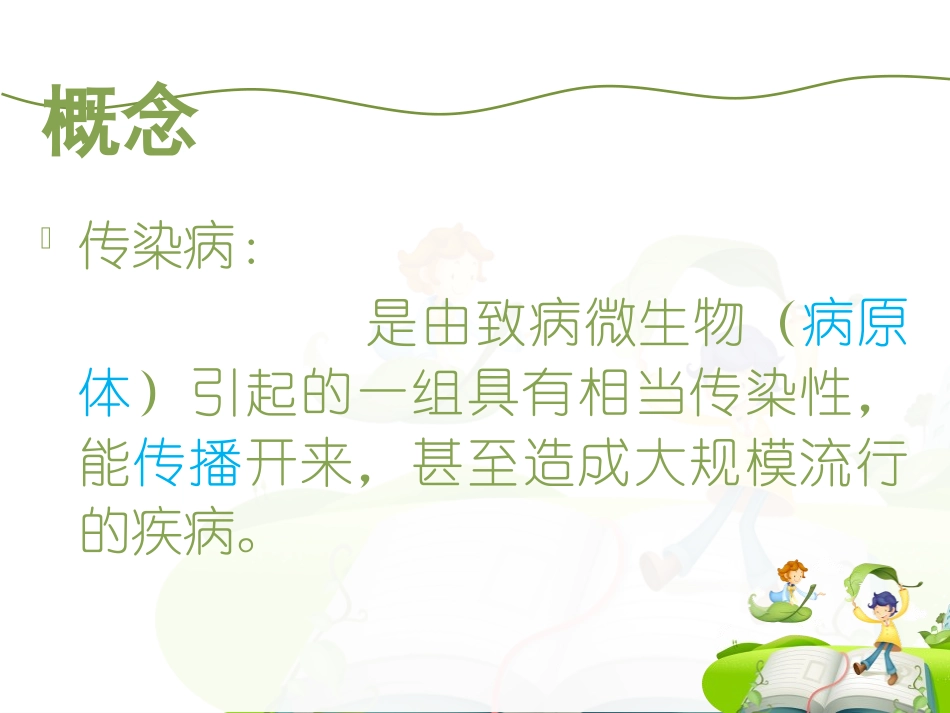 概念

传染病：

是由致病微生物（病原体）引起的一组具有相当传染性，能传播开来，甚至造成大规模流行的疾病。